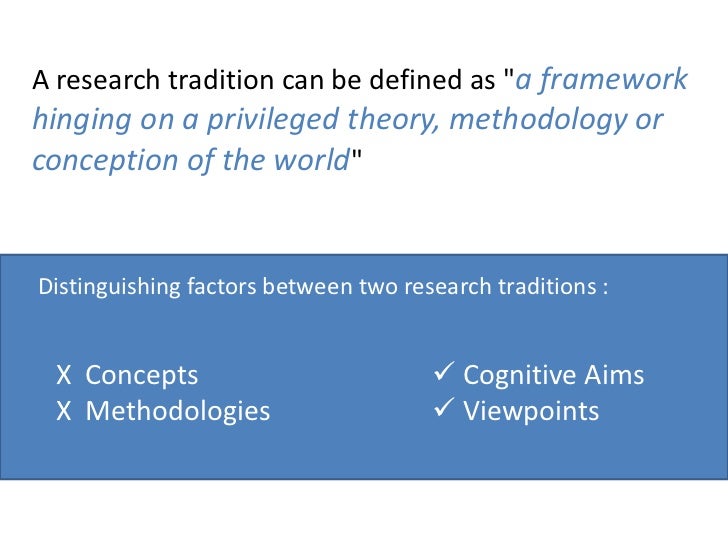 A research tradition can be defined as "a framework hinging on a privileged theory, methodology or conception of the world"

Distinguishing factors between two research traditions :

X Concepts
X Methodologies

✓ Cognitive Aims
✓ Viewpoints